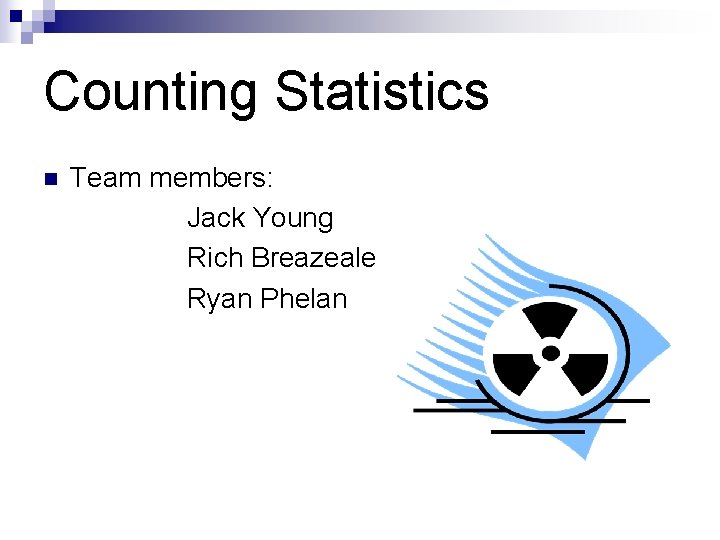 Counting Statistics

Team members:
Jack Young
Rich Breazeale
Ryan Phelan